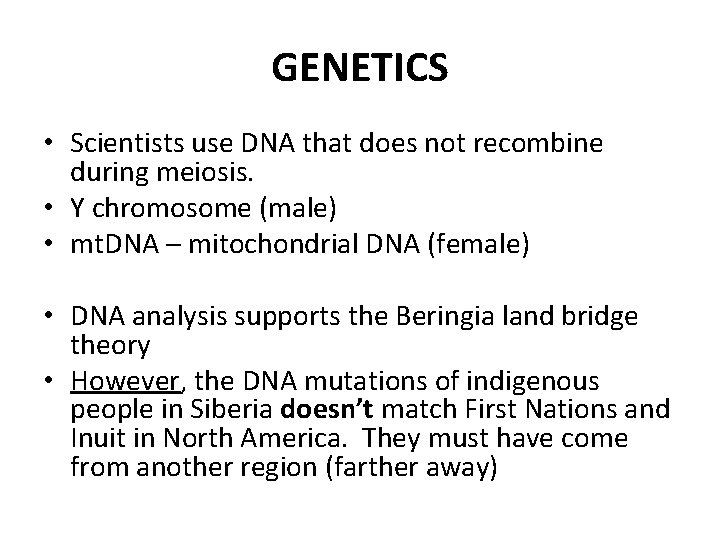 GENETICS

• Scientists use DNA that does not recombine during meiosis.
• Y chromosome (male)
• mtDNA – mitochondrial DNA (female)

• DNA analysis supports the Beringia land bridge theory
• However, the DNA mutations of indigenous people in Siberia doesn't match First Nations and Inuit in North America. They must have come from another region (farther away)